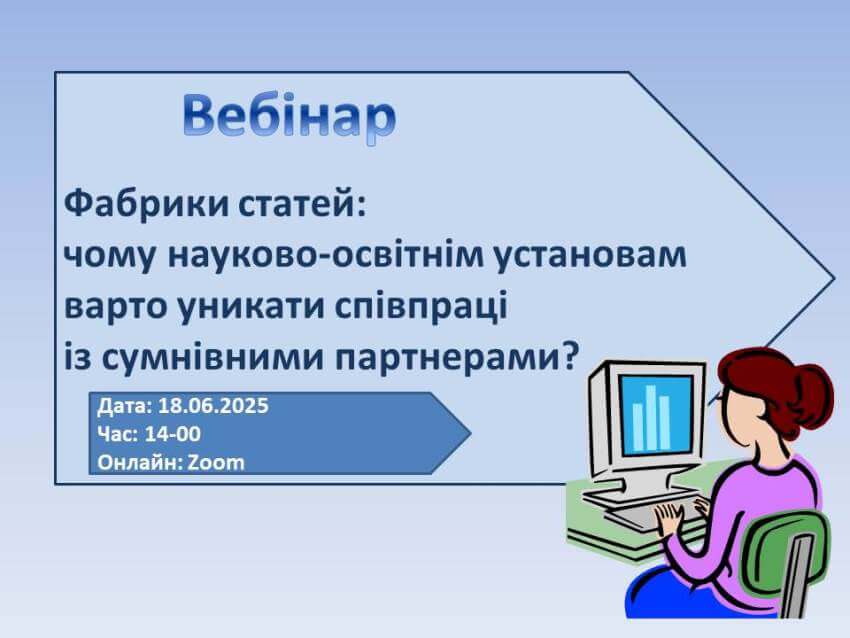 Вебінар

Фабрики статей:
чому науково-освітнім установам варто уникати співпраці із сумнівними партнерами?

Дата: 18.06.2025
Час: 14-00
Онлайн: Zoom